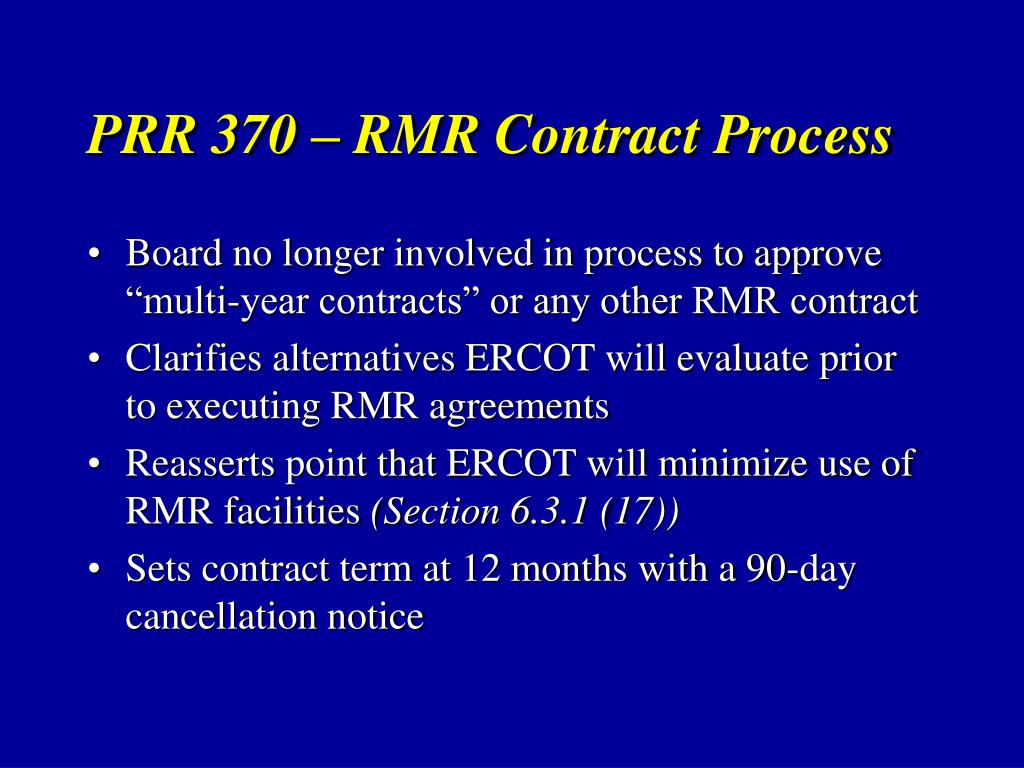 PRR 370 – RMR Contract Process

• Board no longer involved in process to approve “multi-year contracts” or any other RMR contract
• Clarifies alternatives ERCOT will evaluate prior to executing RMR agreements
• Reasserts point that ERCOT will minimize use of RMR facilities (Section 6.3.1 (17))
• Sets contract term at 12 months with a 90-day cancellation notice